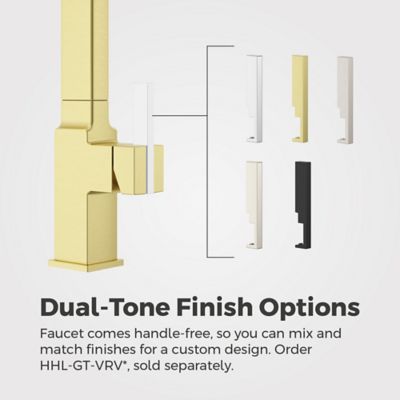 Dual-Tone Finish Options

Faucet comes handle-free, so you can mix and match finishes for a custom design. Order HHL-GT-VRV*, sold separately.